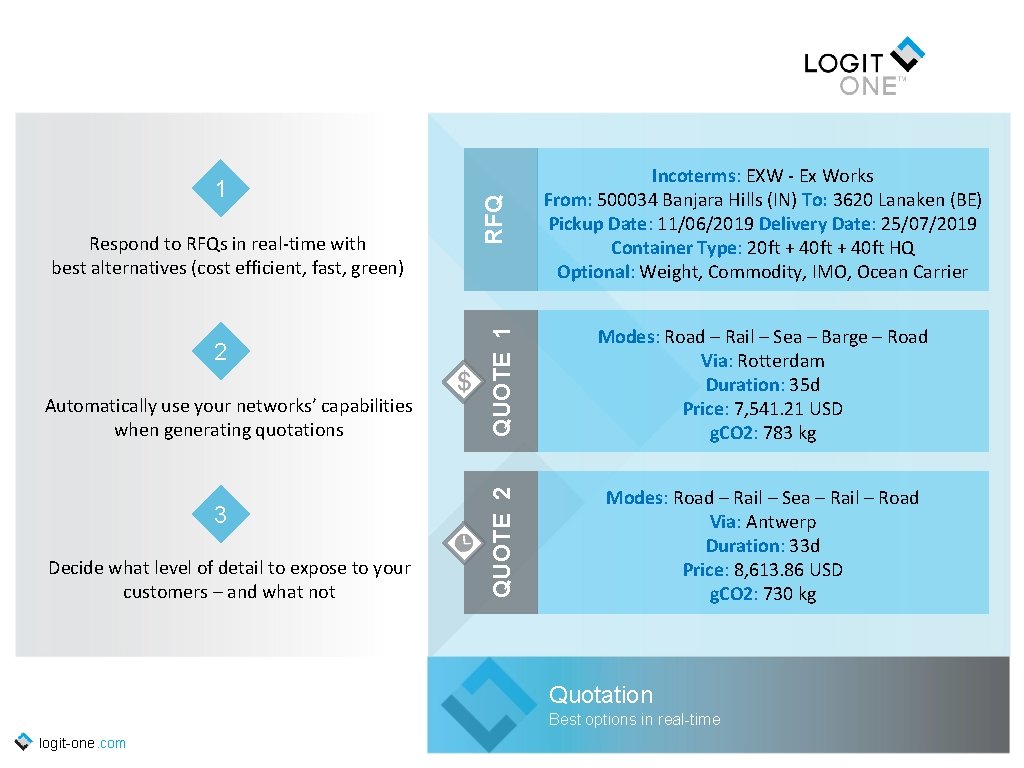 LOGIT ONE™

1

Respond to RFQs in real-time with best alternatives (cost efficient, fast, green)

2

Automatically use your networks' capabilities when generating quotations

3

Decide what level of detail to expose to your customers – and what not

RFQ

Incoterms: EXW - Ex Works
From: 500034 Banjara Hills (IN) To: 3620 Lanaken (BE)
Pickup Date: 11/06/2019 Delivery Date: 25/07/2019
Container Type: 20ft + 40ft + 40ft HQ
Optional: Weight, Commodity, IMO, Ocean Carrier

$

QUOTE 1

Modes: Road – Rail – Sea – Barge – Road
Via: Rotterdam
Duration: 35d
Price: 7,541.21 USD
g.CO2: 783 kg

QUOTE 2

Modes: Road – Rail – Sea – Rail – Road
Via: Antwerp
Duration: 33d
Price: 8,613.86 USD
g.CO2: 730 kg

Quotation
Best options in real-time

logit-one.com